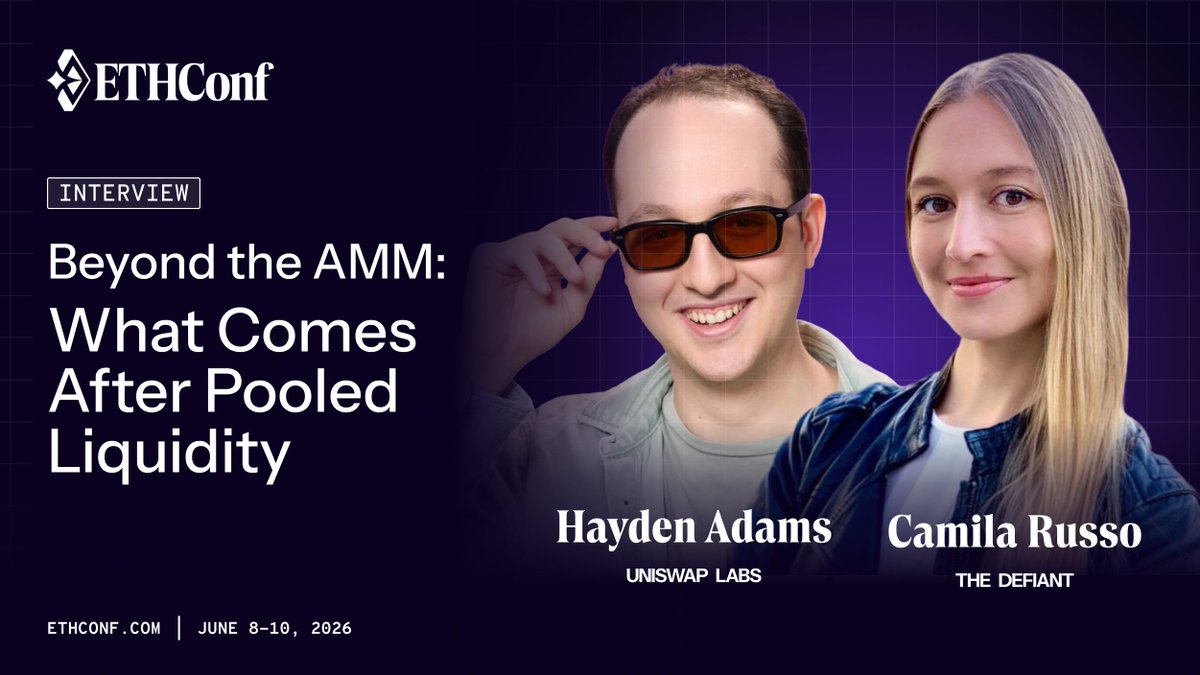 ETHConf

INTERVIEW

Beyond the AMM:
What Comes After Pooled Liquidity

Hayden Adams
UNISWAP LABS

Camila Russo
THE DEFIANT

ETHCONF.COM | JUNE 8–10, 2026